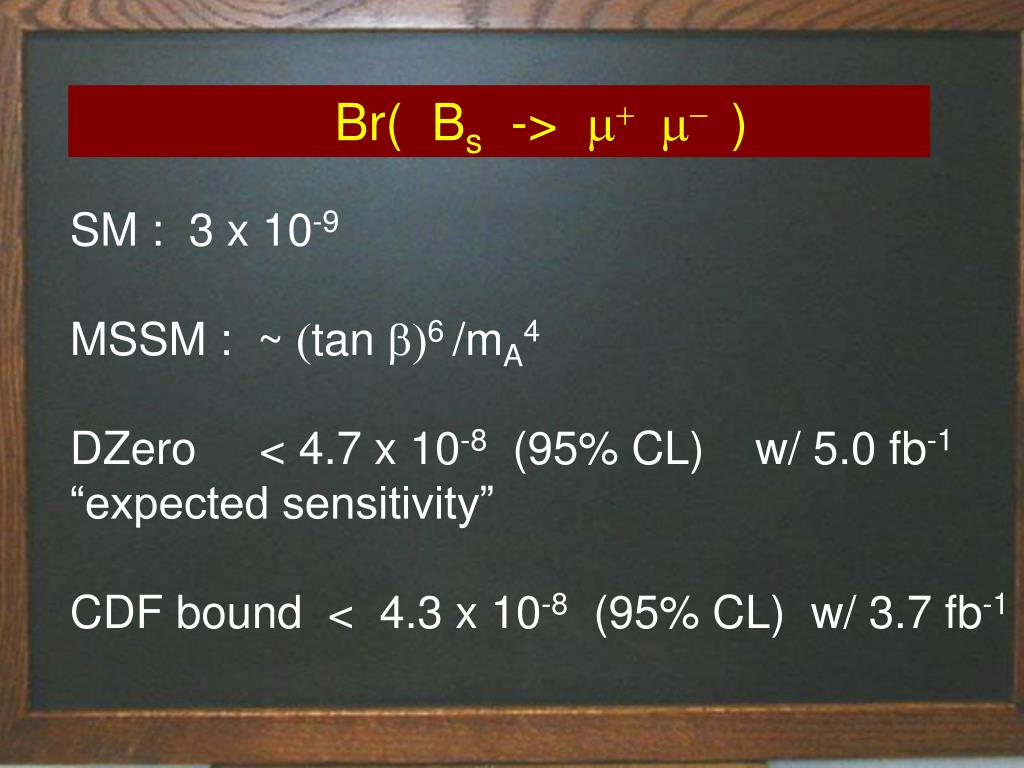 Br( $B_s$ -> $\mu^+$ $\mu^-$ )

SM : 3 x $10^{-9}$

MSSM : ~ $(\tan \beta)^6 / m_A^4$

DZero < 4.7 x $10^{-8}$ (95% CL) w/ 5.0 $fb^{-1}$
“expected sensitivity”

CDF bound < 4.3 x $10^{-8}$ (95% CL) w/ 3.7 $fb^{-1}$